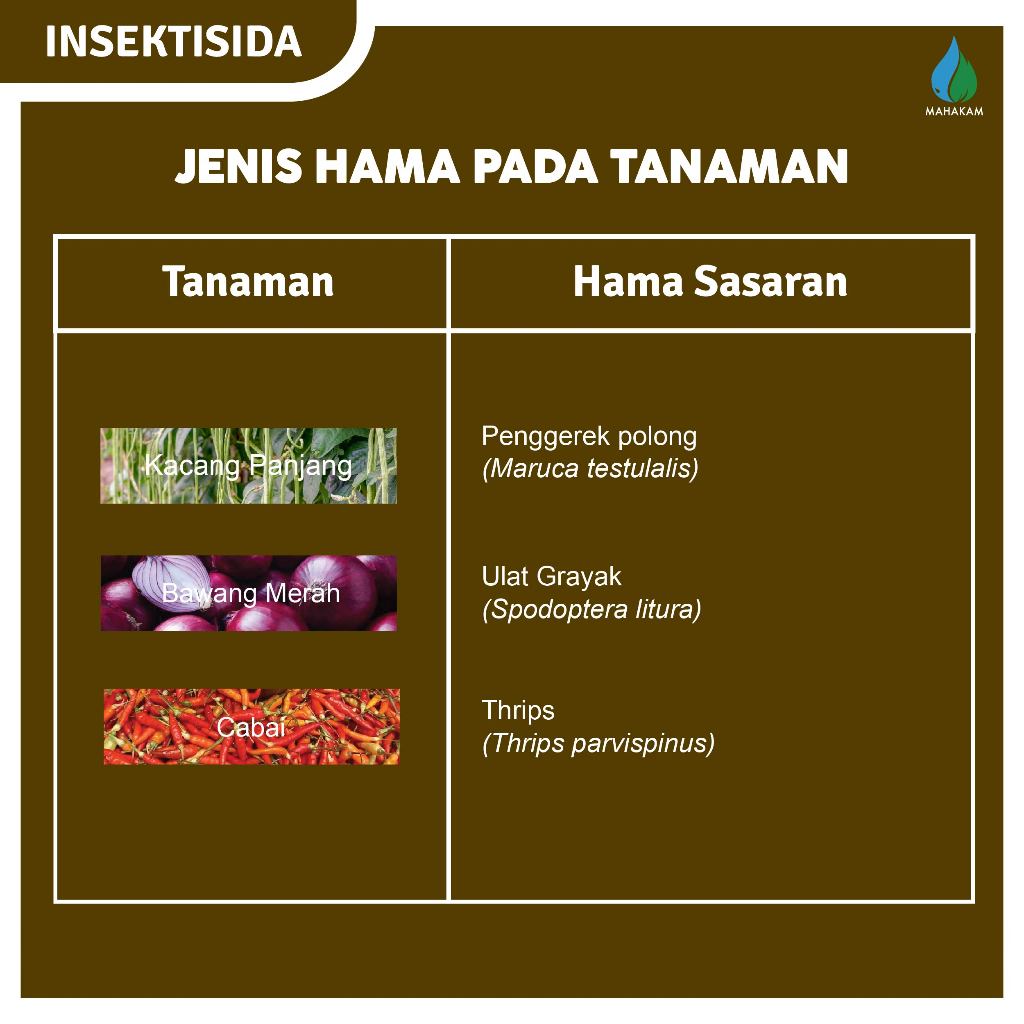 INSEKTISIDA

MAHAKAM

JENIS HAMA PADA TANAMAN

| Tanaman | Hama Sasaran |
|---|---|
| Kacang Panjang | Penggerek polong (Maruca testulalis) |
| Bawang Merah | Ulat Grayak (Spodoptera litura) |
| Cabai | Thrips (Thrips parvispinus) |